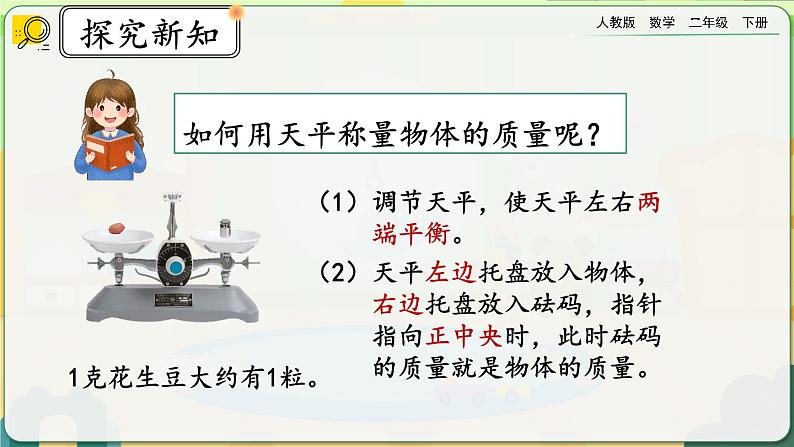 探究新知

人教版　数学　二年级　下册

如何用天平称量物体的质量呢？

（1）调节天平，使天平左右两端平衡。

（2）天平左边托盘放入物体，右边托盘放入砝码，指针指向正中央时，此时砝码的质量就是物体的质量。

1克花生豆大约有1粒。